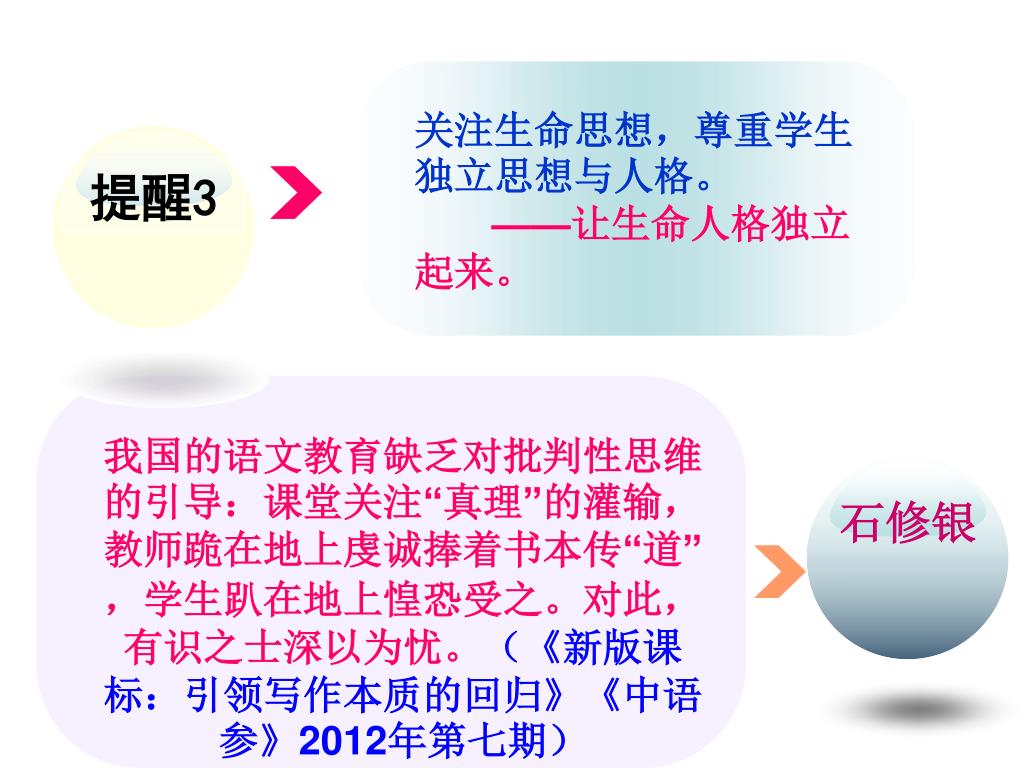 提醒3

关注生命思想，尊重学生独立思想与人格。
——让生命人格独立起来。

我国的语文教育缺乏对批判性思维的引导：课堂关注“真理”的灌输，教师跪在地上虔诚捧着书本传“道”，学生趴在地上惶恐受之。对此，有识之士深以为忧。（《新版课标：引领写作本质的回归》《中语参》2012年第七期）

石修银